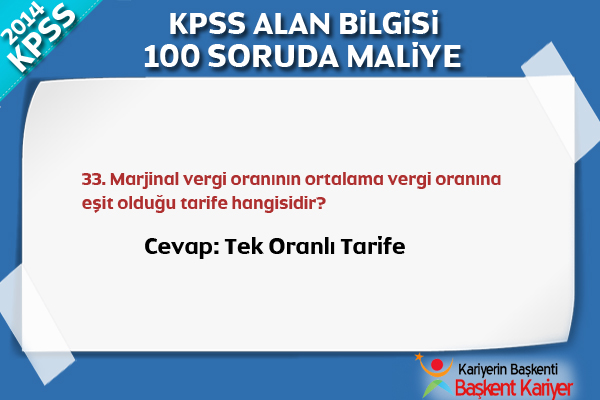 2014 KPSS

KPSS ALAN BİLGİSİ
100 SORUDA MALİYE

33. Marjinal vergi oranının ortalama vergi oranına eşit olduğu tarife hangisidir?

Cevap: Tek Oranlı Tarife

Kariyerin Başkenti
Başkent Kariyer